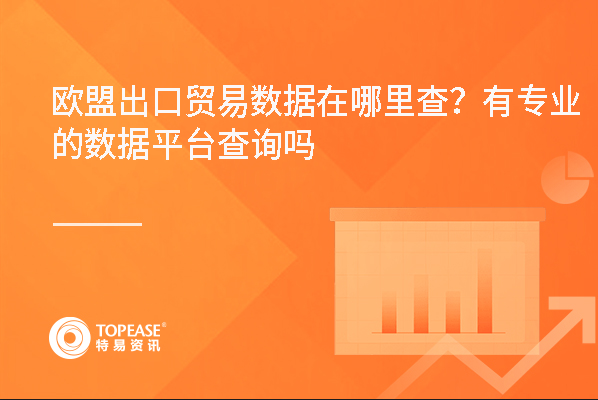 欧盟出口贸易数据在哪里查？有专业的数据平台查询吗

TOPEASE®
特易资讯